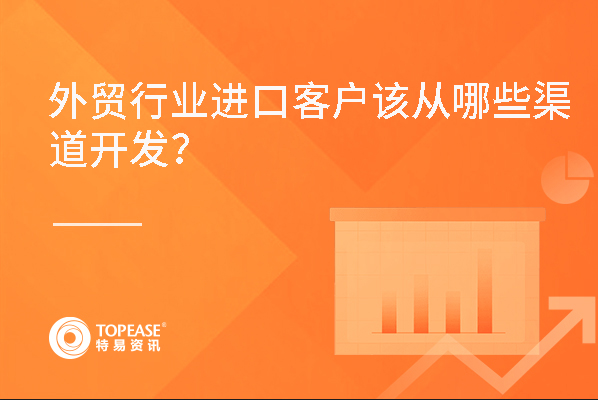 外贸行业进口客户该从哪些渠道开发?

TOPEASE®
特易资讯